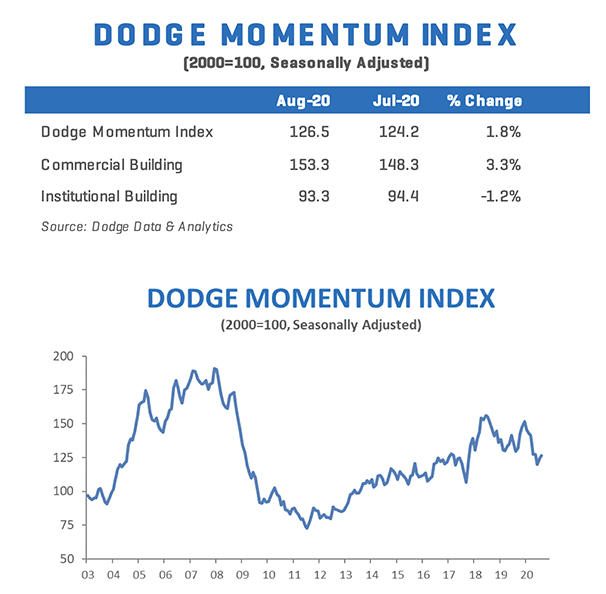 DODGE MOMENTUM INDEX
(2000=100, Seasonally Adjusted)

| | Aug-20 | Jul-20 | % Change |
|---|---|---|---|
| Dodge Momentum Index | 126.5 | 124.2 | 1.8% |
| Commercial Building | 153.3 | 148.3 | 3.3% |
| Institutional Building | 93.3 | 94.4 | -1.2% |

Source: Dodge Data & Analytics

DODGE MOMENTUM INDEX
(2000=100, Seasonally Adjusted)

200
175
150
125
100
75
50

03 04 05 06 07 08 09 10 11 12 13 14 15 16 17 18 19 20